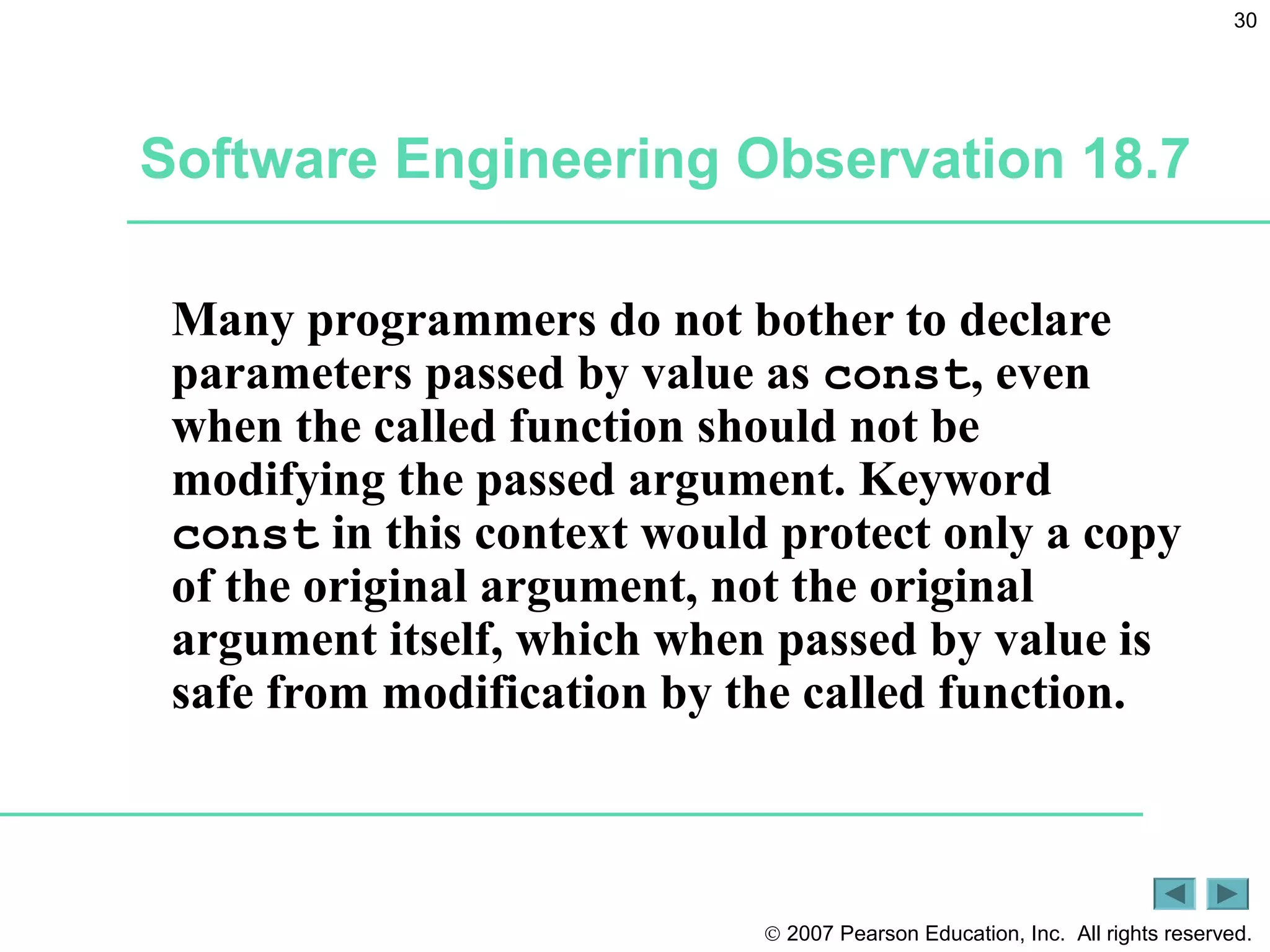 30

Software Engineering Observation 18.7

Many programmers do not bother to declare parameters passed by value as const, even when the called function should not be modifying the passed argument. Keyword const in this context would protect only a copy of the original argument, not the original argument itself, which when passed by value is safe from modification by the called function.

© 2007 Pearson Education, Inc. All rights reserved.